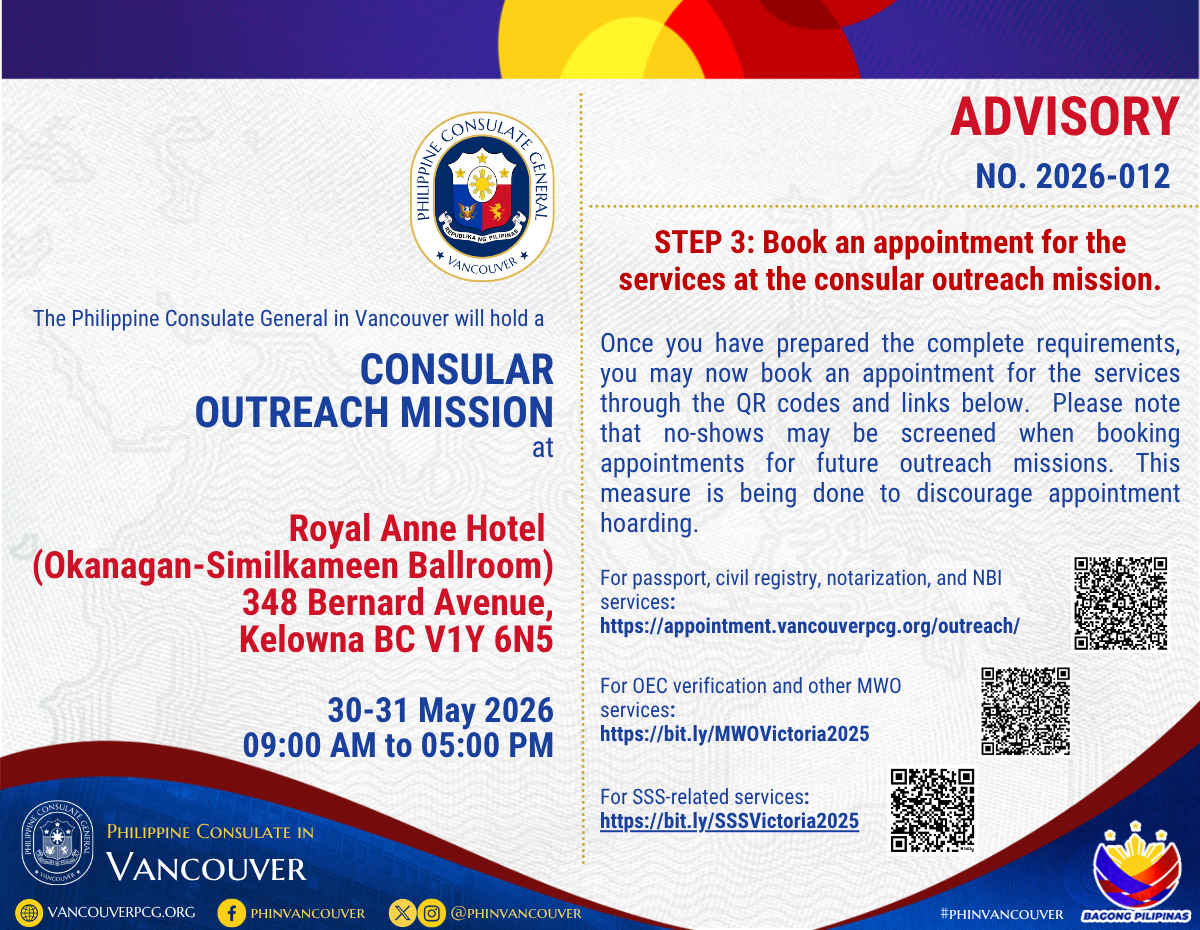 PHILIPPINE CONSULATE GENERAL
REPUBLIKA NG PILIPINAS
VANCOUVER

The Philippine Consulate General in Vancouver will hold a

CONSULAR OUTREACH MISSION
at

Royal Anne Hotel (Okanagan-Similkameen Ballroom) 348 Bernard Avenue, Kelowna BC V1Y 6N5

30-31 May 2026
09:00 AM to 05:00 PM

ADVISORY
NO. 2026-012

STEP 3: Book an appointment for the services at the consular outreach mission.

Once you have prepared the complete requirements, you may now book an appointment for the services through the QR codes and links below. Please note that no-shows may be screened when booking appointments for future outreach missions. This measure is being done to discourage appointment hoarding.

For passport, civil registry, notarization, and NBI services:
https://appointment.vancouverpcg.org/outreach/

For OEC verification and other MWO services:
https://bit.ly/MWOVictoria2025

For SSS-related services:
https://bit.ly/SSSVictoria2025

PHILIPPINE CONSULATE IN
VANCOUVER

VANCOUVERPCG.ORG PHINVANCOUVER @PHINVANCOUVER

#PHINVANCOUVER

BAGONG PILIPINAS